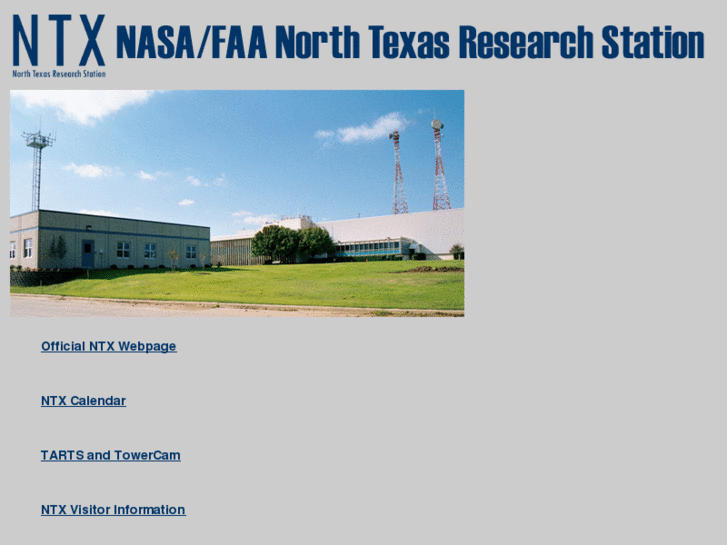 NTX
North Texas Research Station

NASA/FAA North Texas Research Station

Official NTX Webpage

NTX Calendar

TARTS and TowerCam

NTX Visitor Information